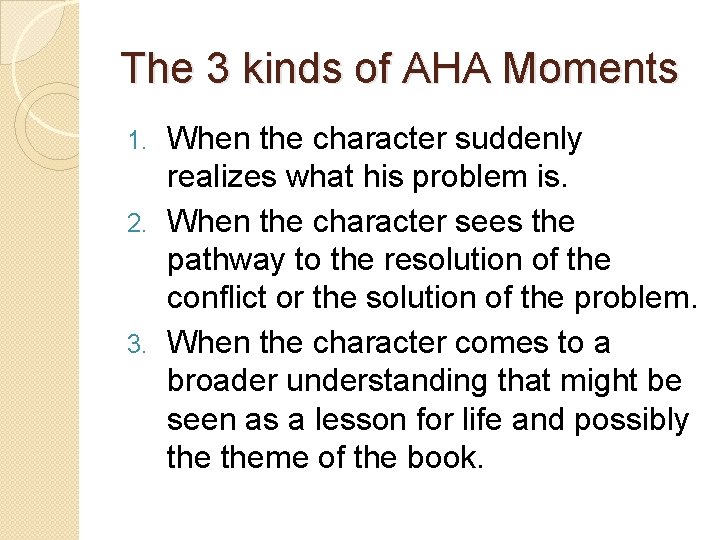 The 3 kinds of AHA Moments

1. When the character suddenly realizes what his problem is.
2. When the character sees the pathway to the resolution of the conflict or the solution of the problem.
3. When the character comes to a broader understanding that might be seen as a lesson for life and possibly the theme of the book.